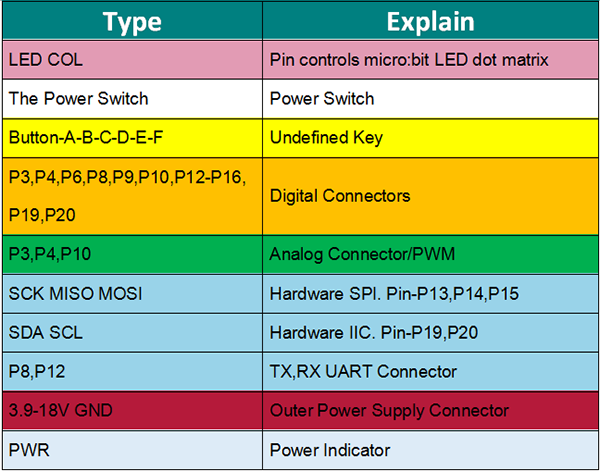 | Type | Explain |
|---|---|
| LED COL | Pin controls micro:bit LED dot matrix |
| The Power Switch | Power Switch |
| Button-A-B-C-D-E-F | Undefined Key |
| P3,P4,P6,P8,P9,P10,P12-P16, P19,P20 | Digital Connectors |
| P3,P4,P10 | Analog Connector/PWM |
| SCK MISO MOSI | Hardware SPI. Pin-P13,P14,P15 |
| SDA SCL | Hardware IIC. Pin-P19,P20 |
| P8,P12 | TX,RX UART Connector |
| 3.9-18V GND | Outer Power Supply Connector |
| PWR | Power Indicator |